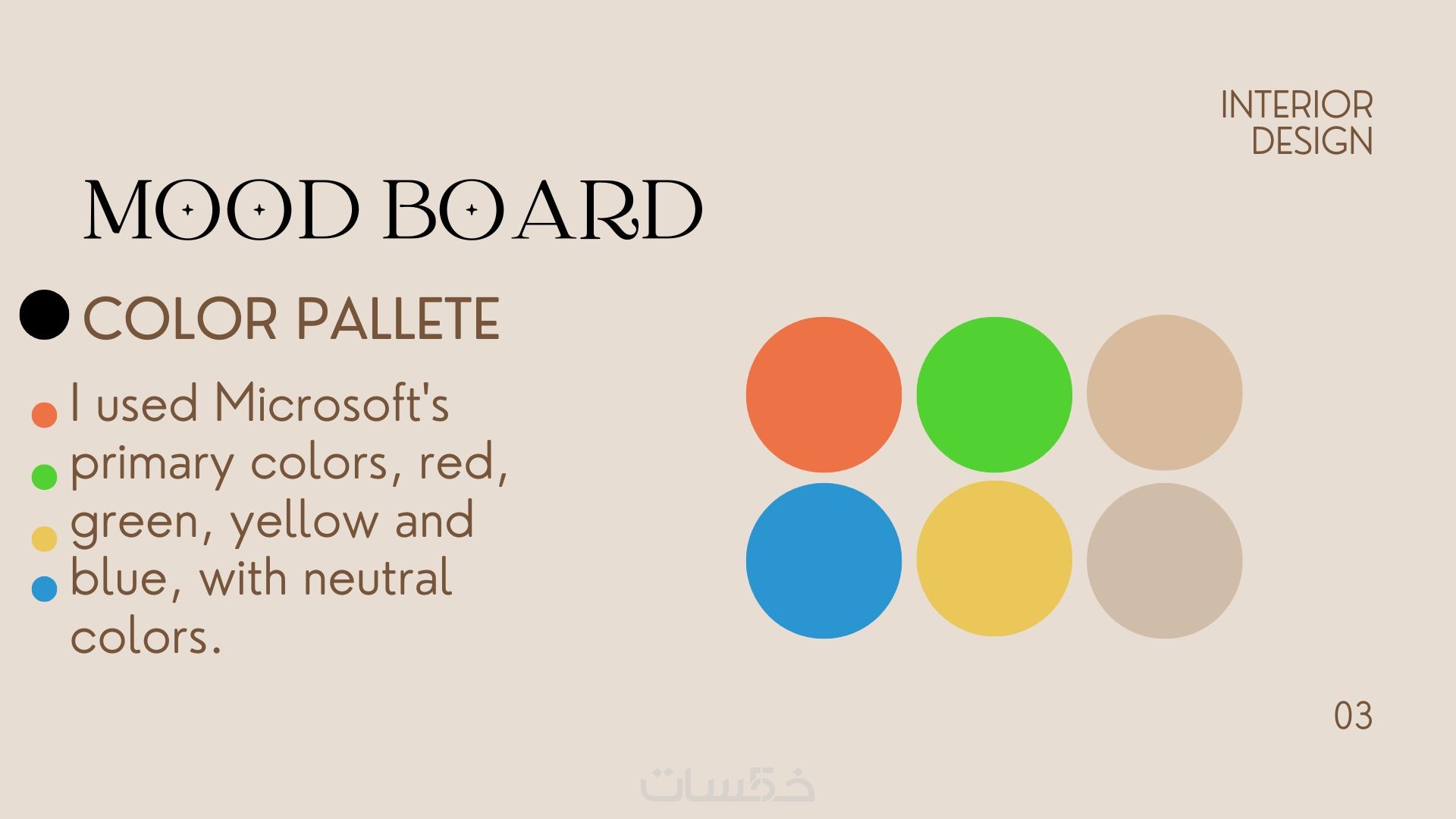 INTERIOR DESIGN

MOOD BOARD

COLOR PALLETE

I used Microsoft's primary colors, red, green, yellow and blue, with neutral colors.

03

خمسات